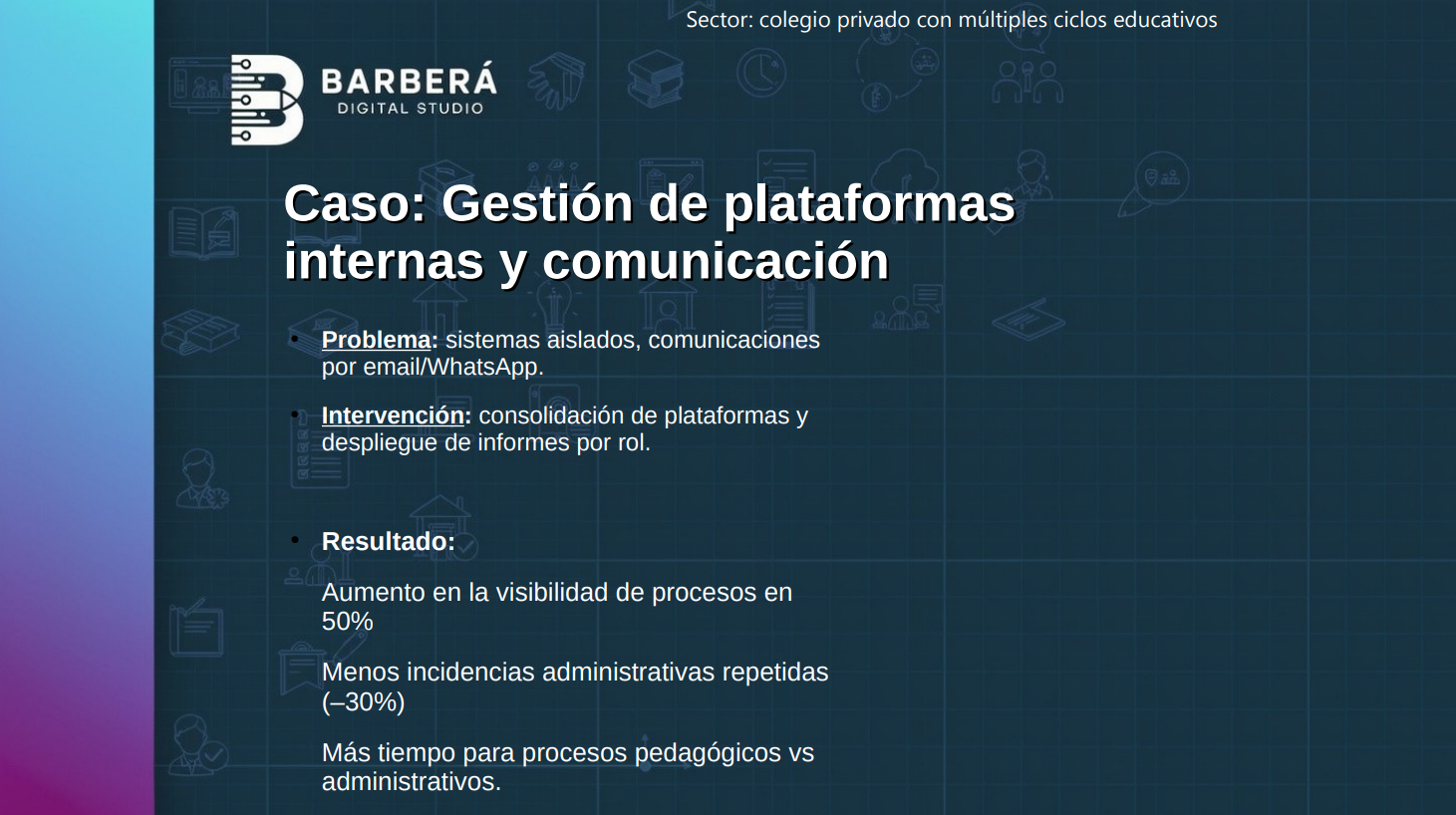 Sector: colegio privado con múltiples ciclos educativos

BARBERÁ
DIGITAL STUDIO

Caso: Gestión de plataformas internas y comunicación

• Problema: sistemas aislados, comunicaciones por email/WhatsApp.

• Intervención: consolidación de plataformas y despliegue de informes por rol.

• Resultado:

Aumento en la visibilidad de procesos en 50%

Menos incidencias administrativas repetidas (–30%)

Más tiempo para procesos pedagógicos vs administrativos.